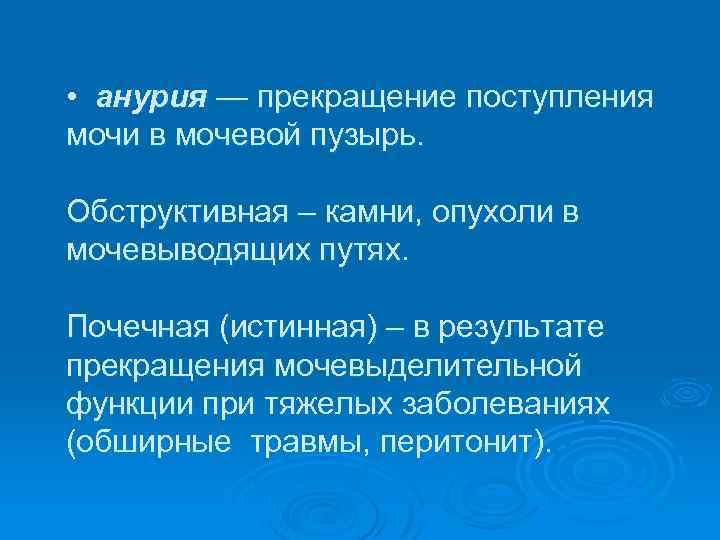 • анурия — прекращение поступления мочи в мочевой пузырь.

Обструктивная – камни, опухоли в мочевыводящих путях.

Почечная (истинная) – в результате прекращения мочевыделительной функции при тяжелых заболеваниях (обширные травмы, перитонит).